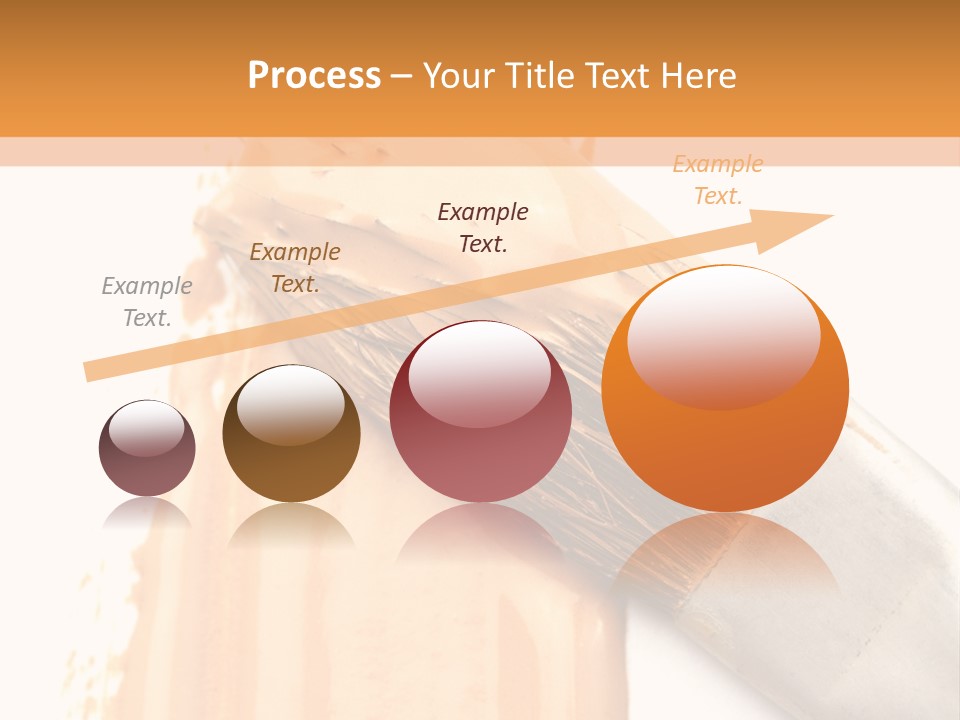 Process – Your Title Text Here

Example Text.

Example Text.

Example Text.

Example Text.